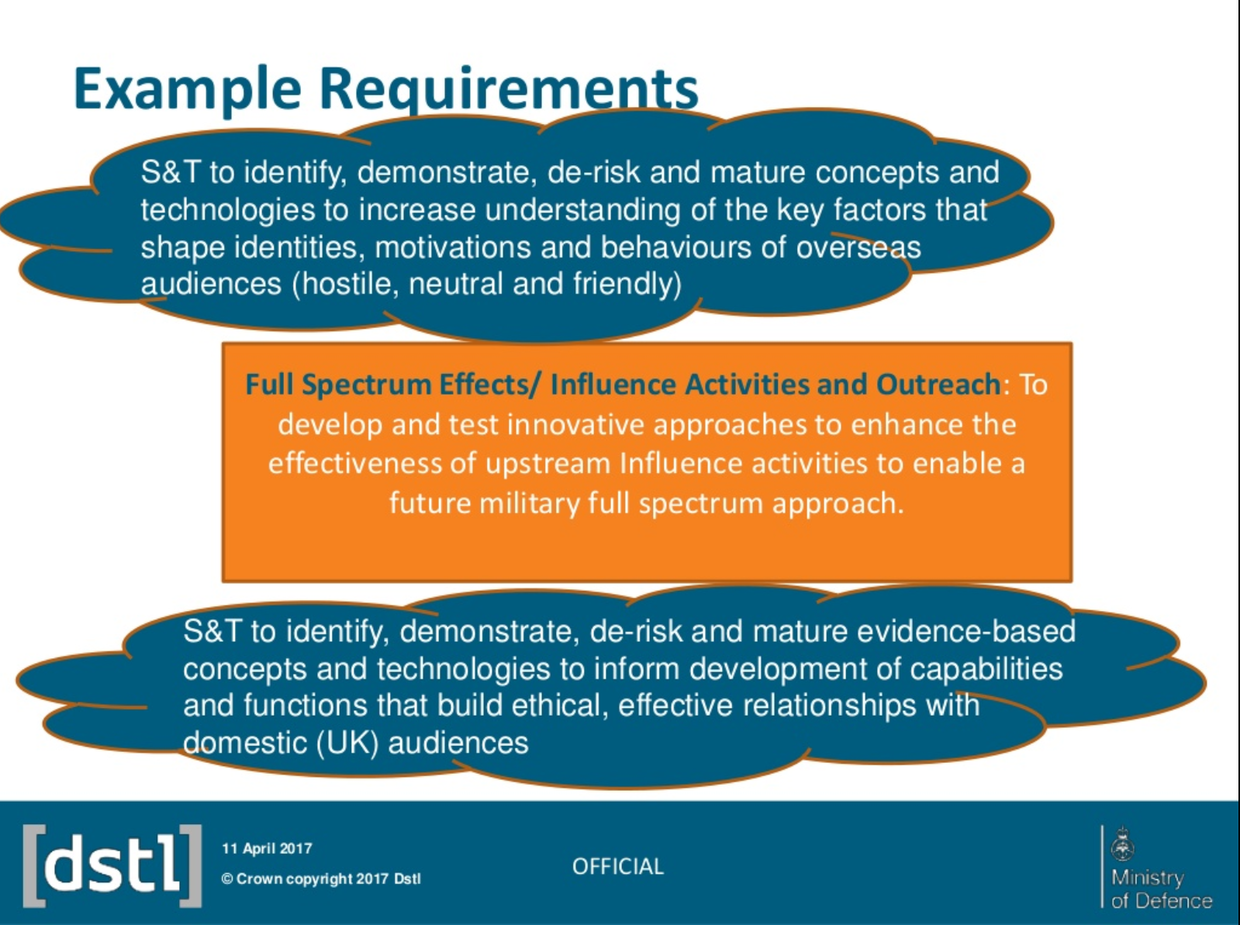 Example Requirements

S&T to identify, demonstrate, de-risk and mature concepts and technologies to increase understanding of the key factors that shape identities, motivations and behaviours of overseas audiences (hostile, neutral and friendly)

Full Spectrum Effects/ Influence Activities and Outreach: To develop and test innovative approaches to enhance the effectiveness of upstream Influence activities to enable a future military full spectrum approach.

S&T to identify, demonstrate, de-risk and mature evidence-based concepts and technologies to inform development of capabilities and functions that build ethical, effective relationships with domestic (UK) audiences

[dstl]

11 April 2017

© Crown copyright 2017 Dstl

OFFICIAL

Ministry of Defence